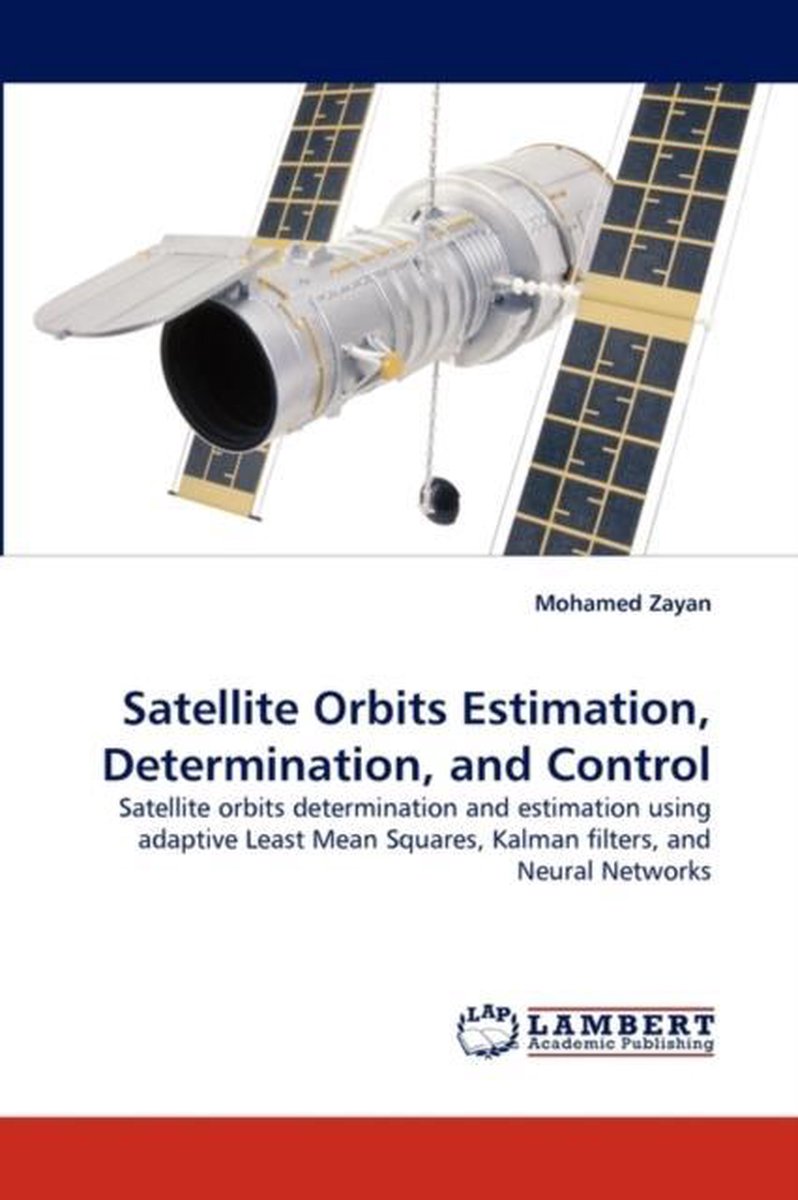 Mohamed Zayan

Satellite Orbits Estimation, Determination, and Control

Satellite orbits determination and estimation using adaptive Least Mean Squares, Kalman filters, and Neural Networks

LAP LAMBERT Academic Publishing